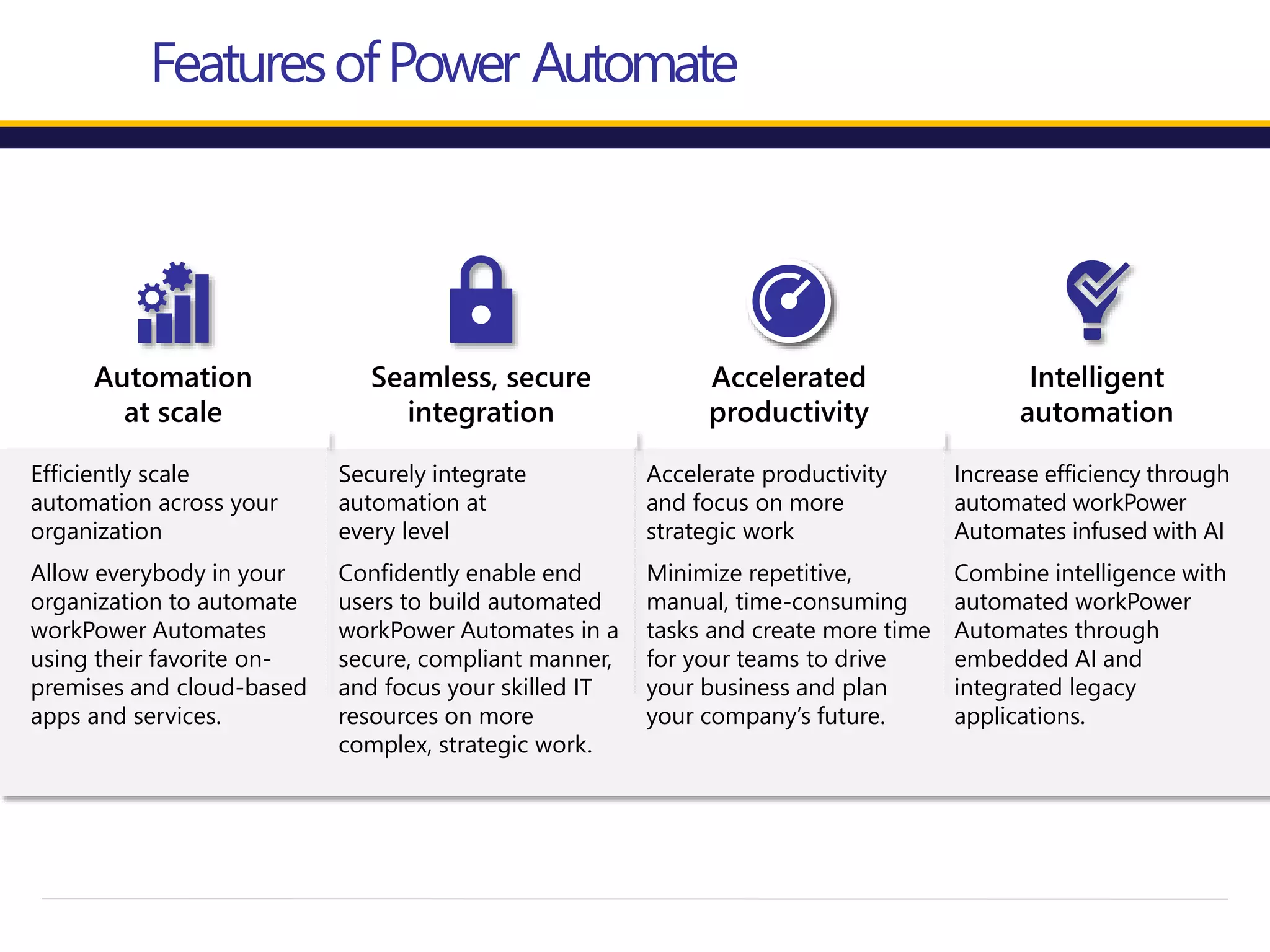 Features of Power Automate

Automation at scale

Efficiently scale automation across your organization

Allow everybody in your organization to automate workPower Automates using their favorite on-premises and cloud-based apps and services.

Seamless, secure integration

Securely integrate automation at every level

Confidently enable end users to build automated workPower Automates in a secure, compliant manner, and focus your skilled IT resources on more complex, strategic work.

Accelerated productivity

Accelerate productivity and focus on more strategic work

Minimize repetitive, manual, time-consuming tasks and create more time for your teams to drive your business and plan your company's future.

Intelligent automation

Increase efficiency through automated workPower Automates infused with AI

Combine intelligence with automated workPower Automates through embedded AI and integrated legacy applications.